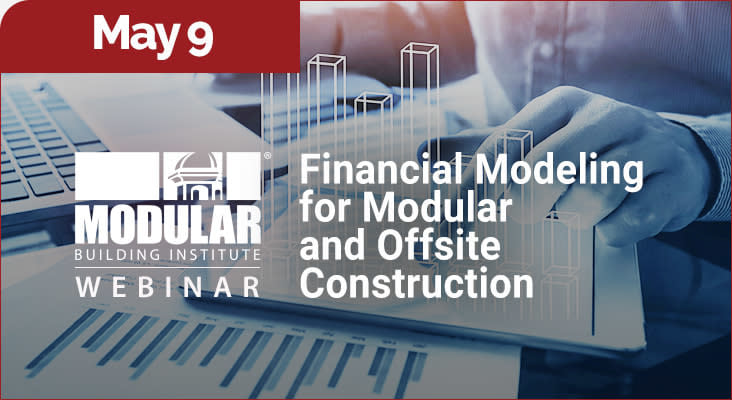 May 9

MODULAR
BUILDING INSTITUTE
WEBINAR

Financial Modeling for Modular and Offsite Construction